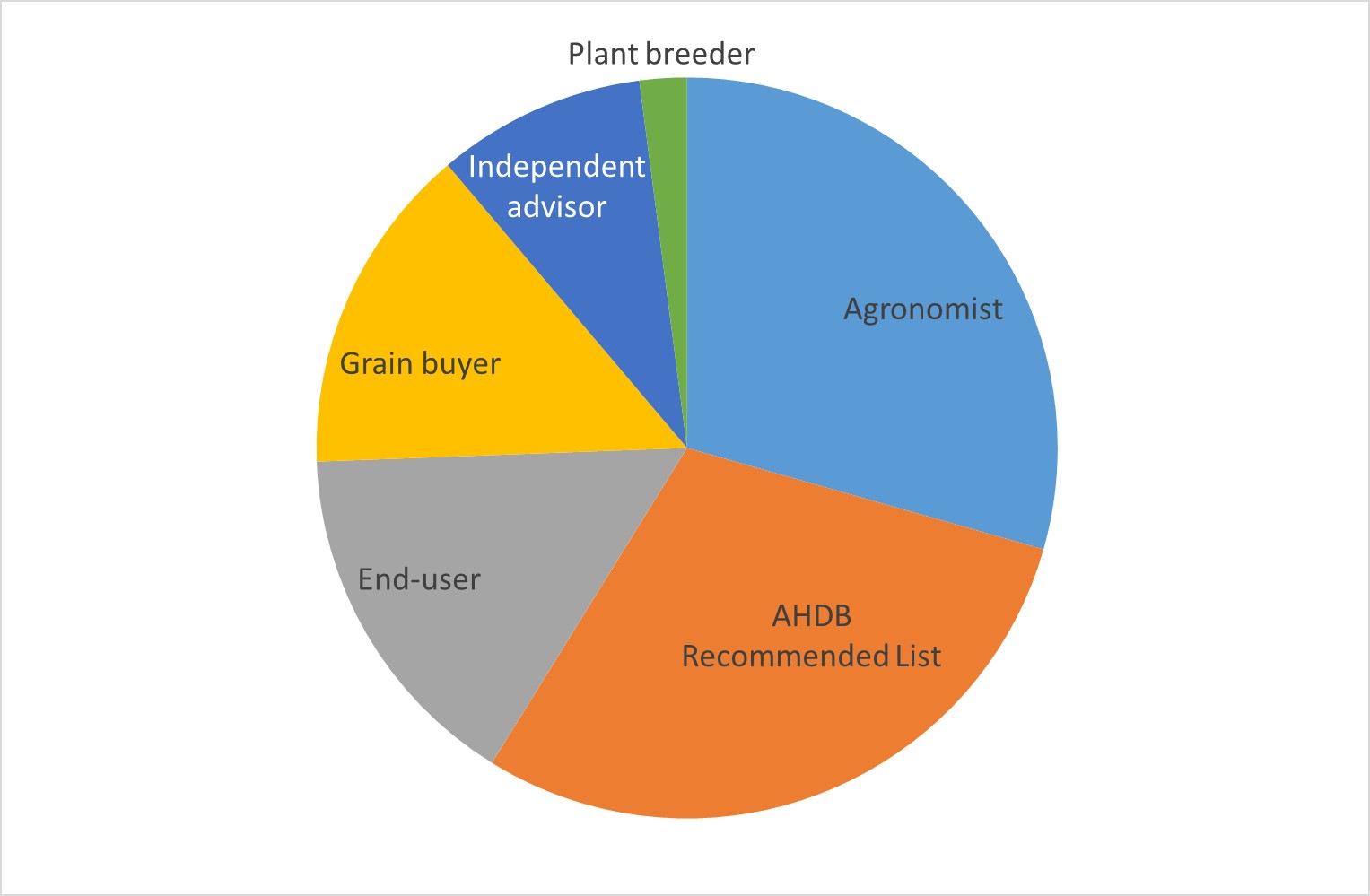 Plant breeder

Independent advisor

Agronomist

Grain buyer

End-user

AHDB
Recommended List